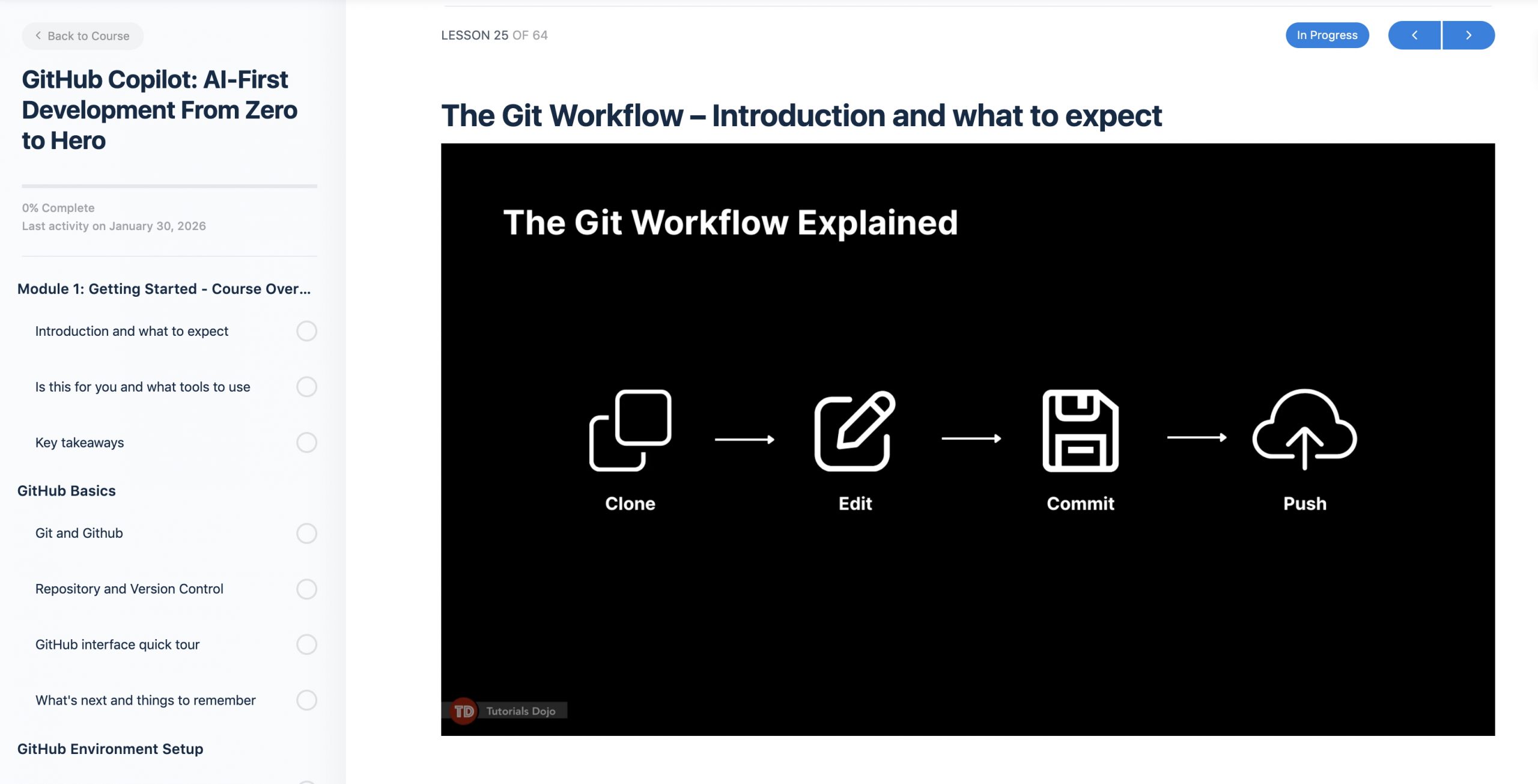 Back to Course

GitHub Copilot: AI-First Development From Zero to Hero

0% Complete
Last activity on January 30, 2026

Module 1: Getting Started - Course Over...

Introduction and what to expect

Is this for you and what tools to use

Key takeaways

GitHub Basics

Git and Github

Repository and Version Control

GitHub interface quick tour

What's next and things to remember

GitHub Environment Setup

LESSON 25 OF 64

In Progress

The Git Workflow – Introduction and what to expect

The Git Workflow Explained

Clone

Edit

Commit

Push

TD Tutorials Dojo